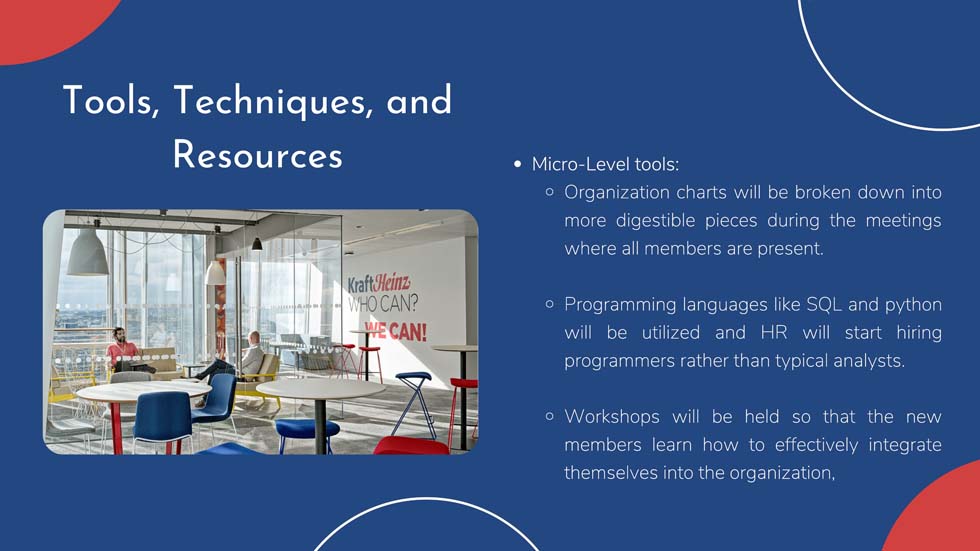 Tools, Techniques, and Resources

KraftHeinz
WHO CAN?
WE CAN!

- Micro-Level tools:
  - Organization charts will be broken down into more digestible pieces during the meetings where all members are present.
  - Programming languages like SQL and python will be utilized and HR will start hiring programmers rather than typical analysts.
  - Workshops will be held so that the new members learn how to effectively integrate themselves into the organization,